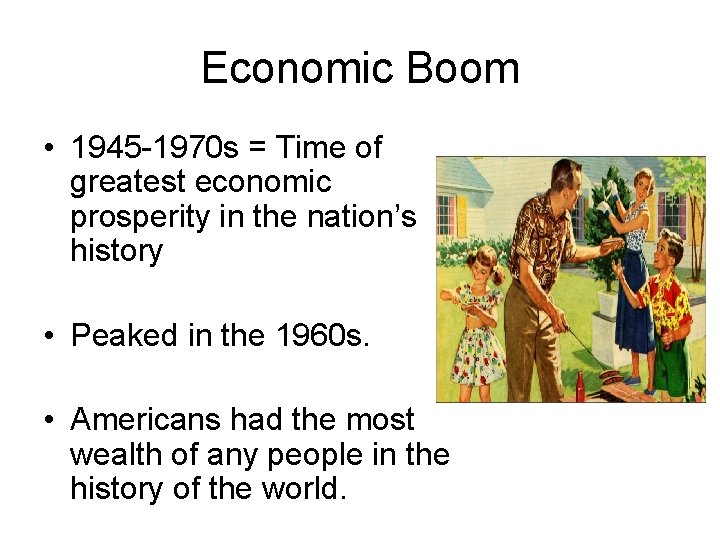 Economic Boom

• 1945-1970s = Time of greatest economic prosperity in the nation's history

• Peaked in the 1960s.

• Americans had the most wealth of any people in the history of the world.